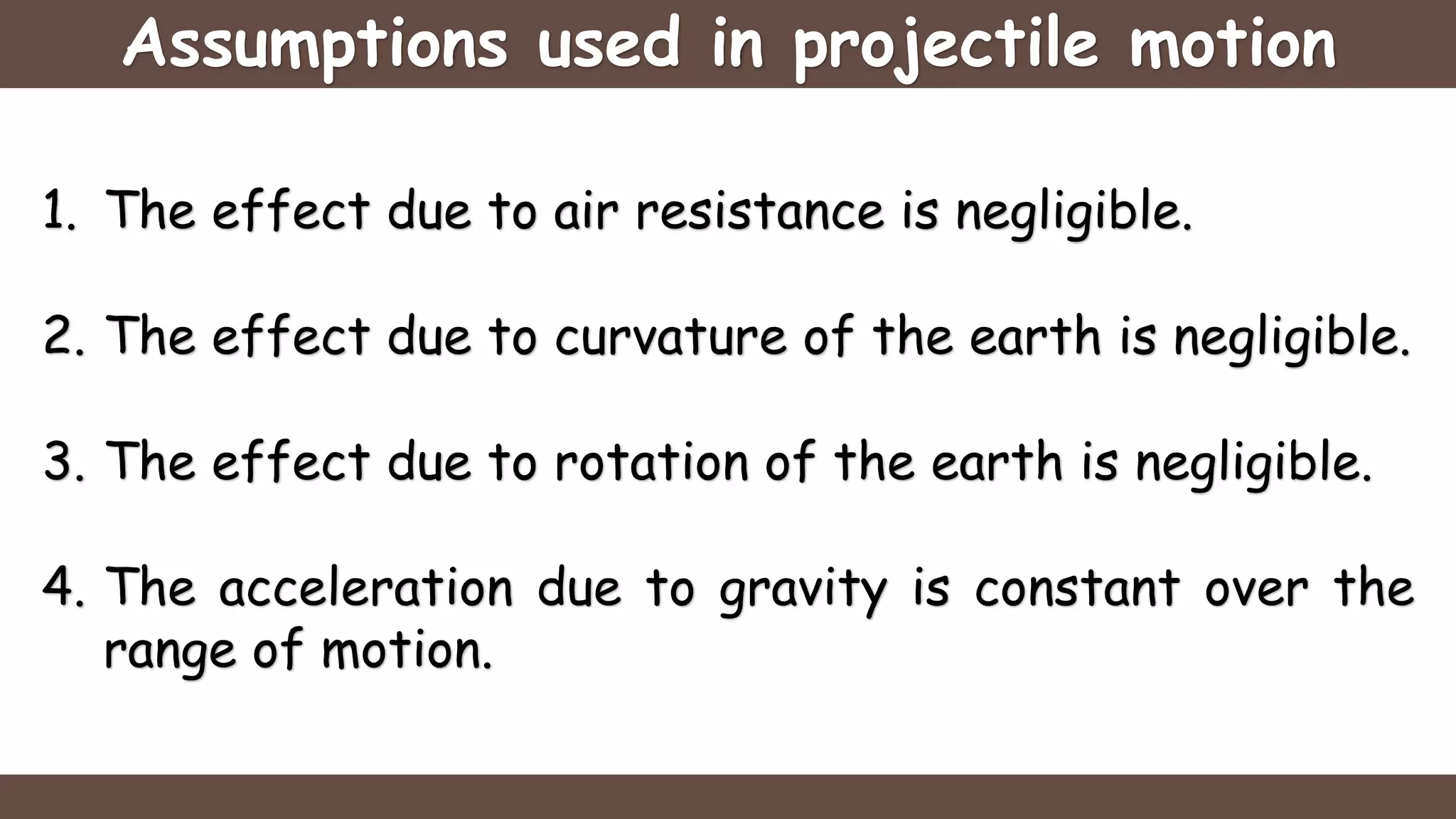 Assumptions used in projectile motion

1. The effect due to air resistance is negligible.

2. The effect due to curvature of the earth is negligible.

3. The effect due to rotation of the earth is negligible.

4. The acceleration due to gravity is constant over the range of motion.